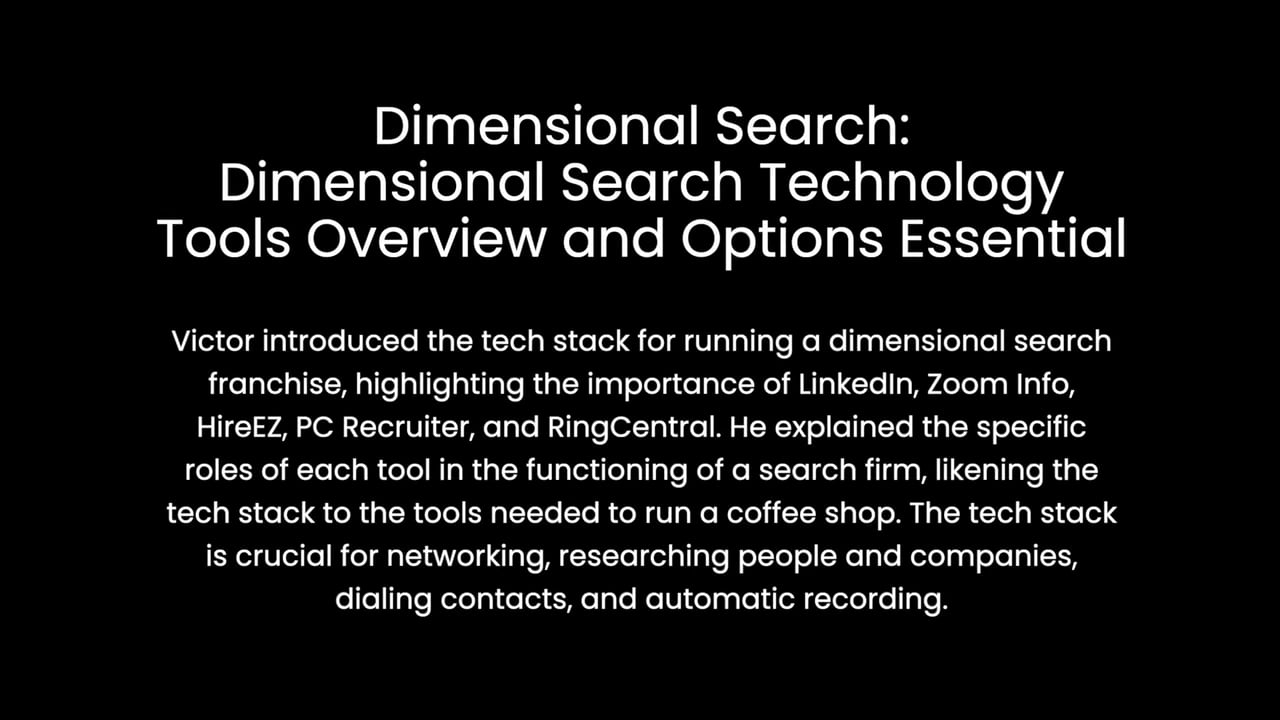 Dimensional Search:
Dimensional Search Technology
Tools Overview and Options Essential

Victor introduced the tech stack for running a dimensional search franchise, highlighting the importance of LinkedIn, Zoom Info, HireEZ, PC Recruiter, and RingCentral. He explained the specific roles of each tool in the functioning of a search firm, likening the tech stack to the tools needed to run a coffee shop. The tech stack is crucial for networking, researching people and companies, dialing contacts, and automatic recording.